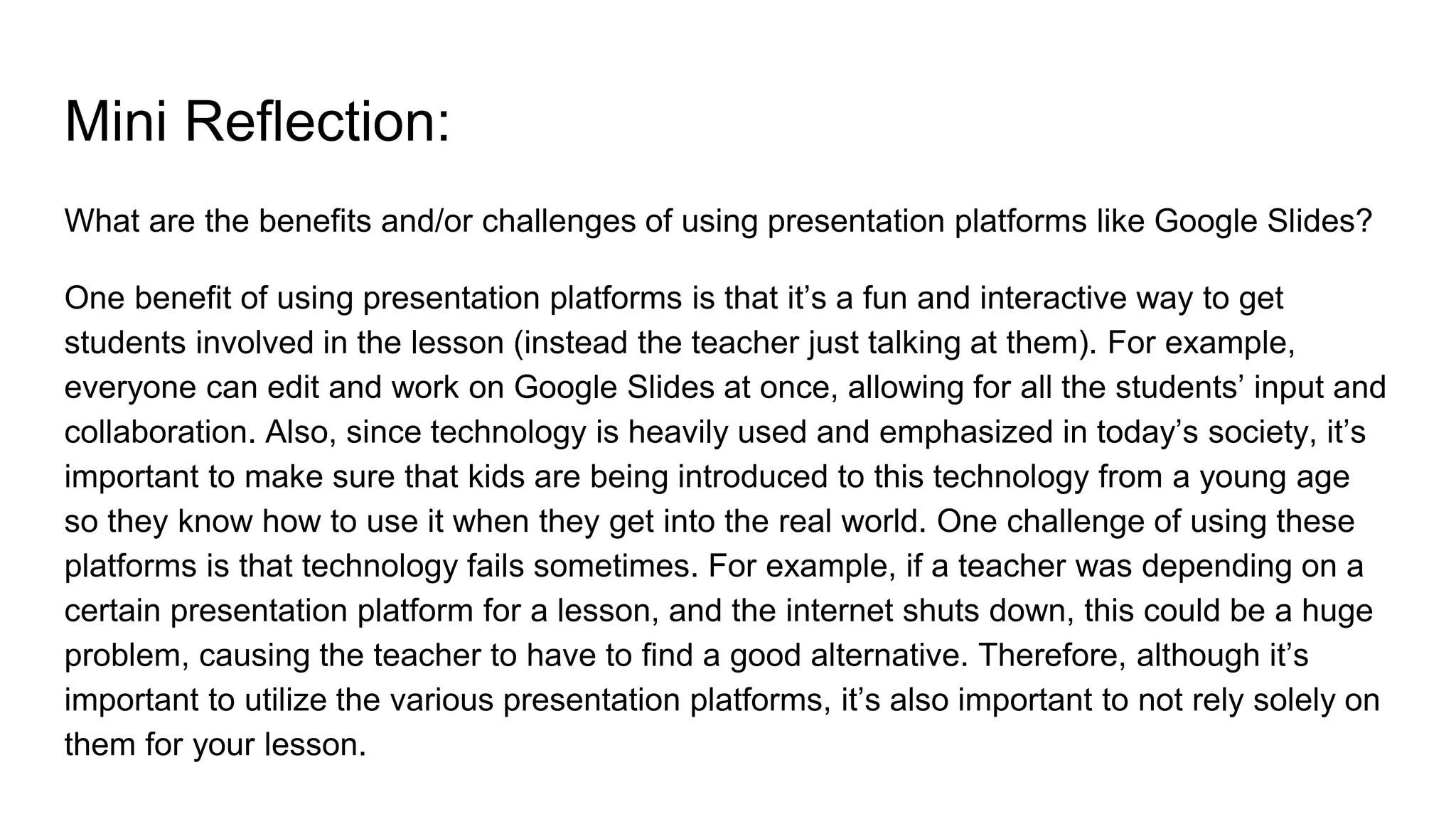 Mini Reflection:

What are the benefits and/or challenges of using presentation platforms like Google Slides?

One benefit of using presentation platforms is that it’s a fun and interactive way to get students involved in the lesson (instead the teacher just talking at them). For example, everyone can edit and work on Google Slides at once, allowing for all the students’ input and collaboration. Also, since technology is heavily used and emphasized in today’s society, it’s important to make sure that kids are being introduced to this technology from a young age so they know how to use it when they get into the real world. One challenge of using these platforms is that technology fails sometimes. For example, if a teacher was depending on a certain presentation platform for a lesson, and the internet shuts down, this could be a huge problem, causing the teacher to have to find a good alternative. Therefore, although it’s important to utilize the various presentation platforms, it’s also important to not rely solely on them for your lesson.